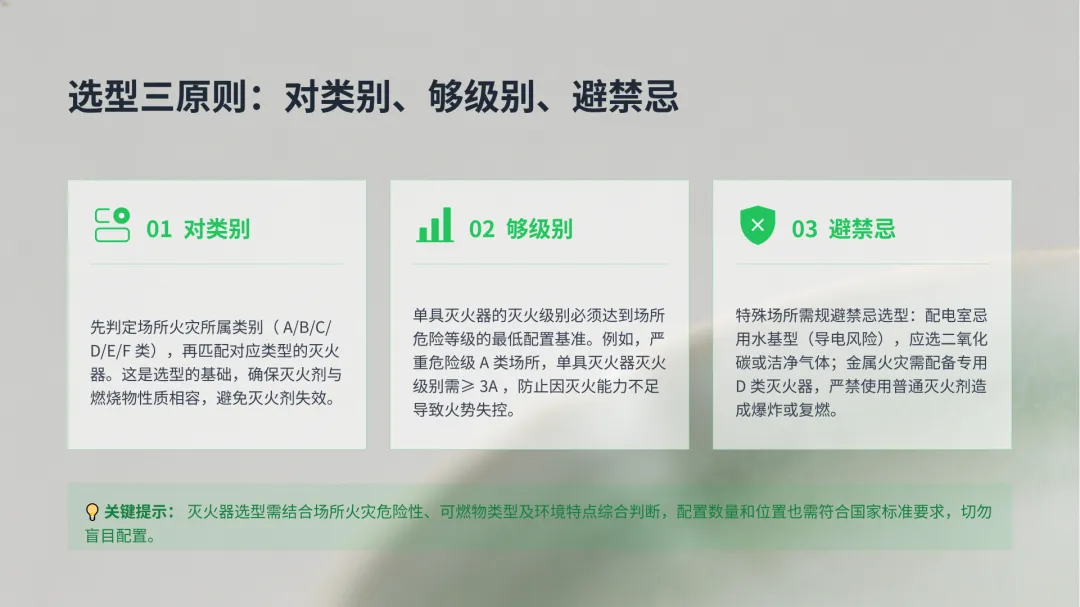 选型三原则：对类别、够级别、避禁忌

01 对类别

先判定场所火灾所属类别（A/B/C/D/E/F类），再匹配对应类型的灭火器。这是选型的基础，确保灭火剂与燃烧物性质相容，避免灭火剂失效。

02 够级别

单具灭火器的灭火级别必须达到场所危险等级的最低配置基准。例如，严重危险级A类场所，单具灭火器灭火级别需≥3A，防止因灭火能力不足导致火势失控。

03 避禁忌

特殊场所需规避禁忌选型：配电室忌用水基型（导电风险），应选二氧化碳或洁净气体；金属火灾需配备专用D类灭火器，严禁使用普通灭火剂造成爆炸或复燃。

关键提示：灭火器选型需结合场所火灾危险性、可燃物类型及环境特点综合判断，配置数量和位置也需符合国家标准要求，切勿盲目配置。